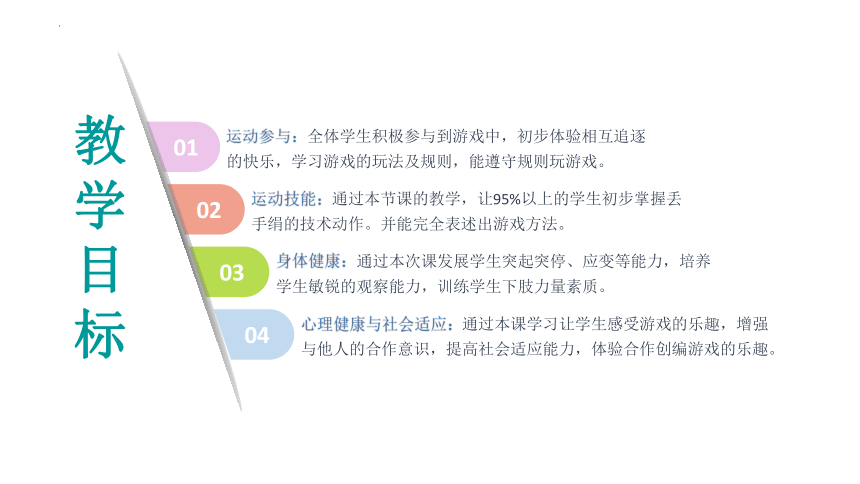 教学目标

01 运动参与：全体学生积极参与到游戏中，初步体验相互追逐的快乐，学习游戏的玩法及规则，能遵守规则玩游戏。

02 运动技能：通过本节课的教学，让95%以上的学生初步掌握丢手绢的技术动作。并能完全表述出游戏方法。

03 身体健康：通过本次课发展学生突起突停、应变等能力，培养学生敏锐的观察能力，训练学生下肢力量素质。

04 心理健康与社会适应：通过本课学习让学生感受游戏的乐趣，增强与他人的合作意识，提高社会适应能力，体验合作创编游戏的乐趣。